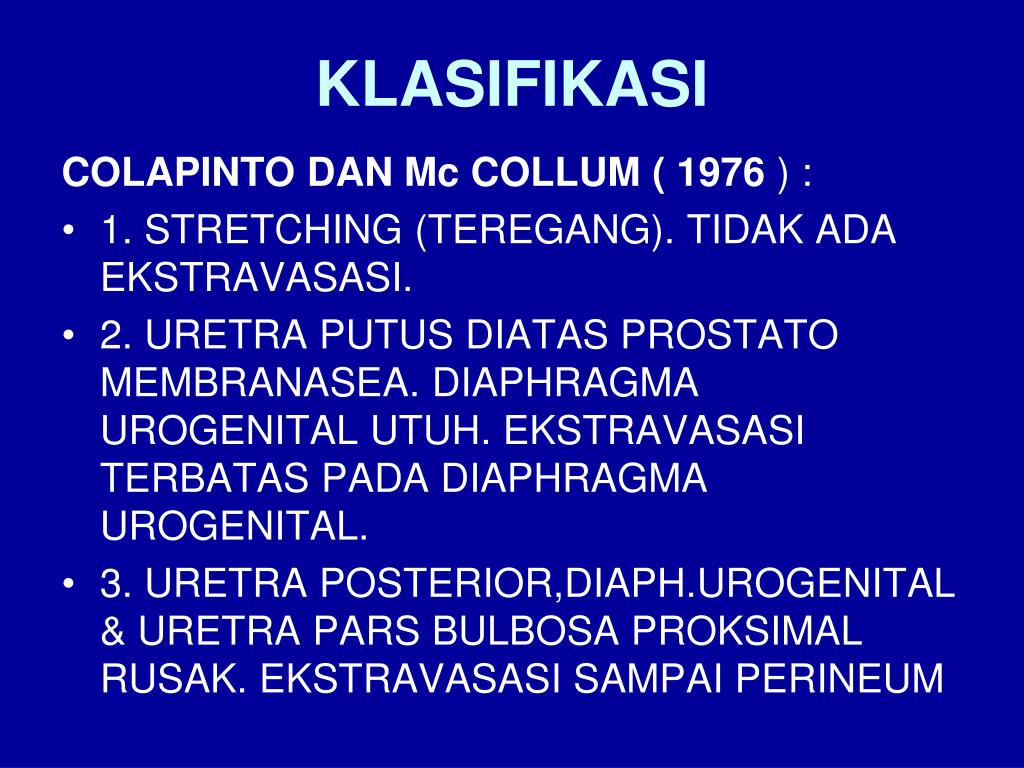 KLASIFIKASI

COLAPINTO DAN Mc COLLUM ( 1976 ) :

• 1. STRETCHING (TEREGANG). TIDAK ADA EKSTRAVASASI.
• 2. URETRA PUTUS DIATAS PROSTATO MEMBRANASEA. DIAPHRAGMA UROGENITAL UTUH. EKSTRAVASASI TERBATAS PADA DIAPHRAGMA UROGENITAL.
• 3. URETRA POSTERIOR,DIAPH.UROGENITAL & URETRA PARS BULBOSA PROKSIMAL RUSAK. EKSTRAVASASI SAMPAI PERINEUM